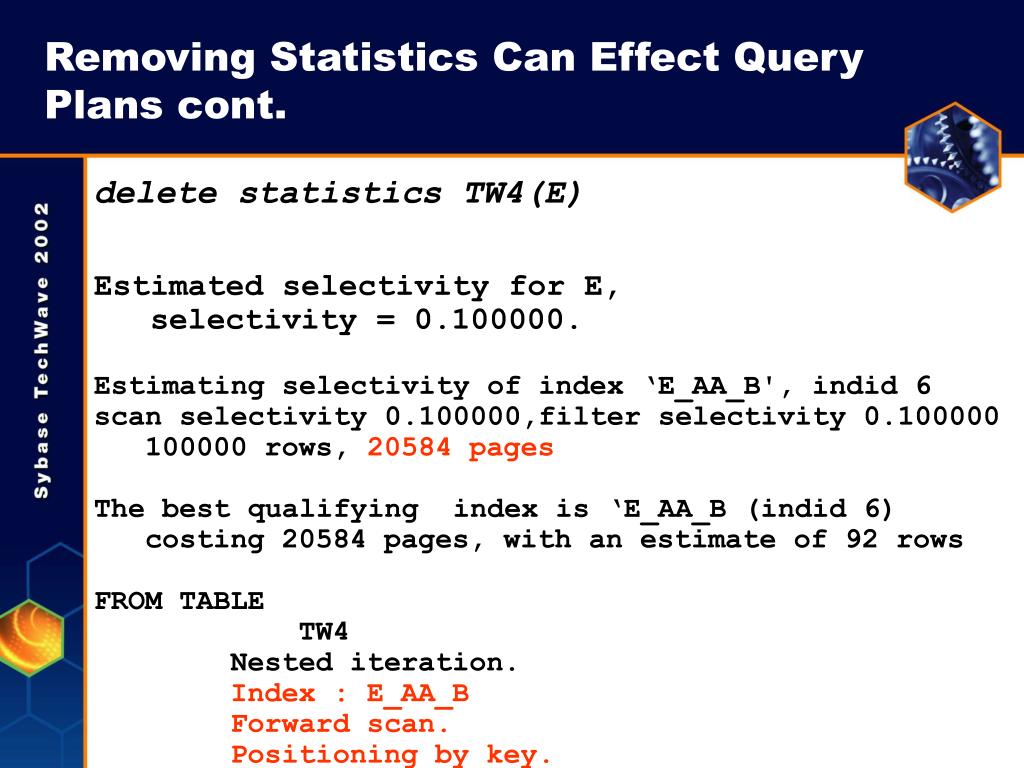 Removing Statistics Can Effect Query Plans cont.

Sybase TechWave 2002

delete statistics TW4(E)

Estimated selectivity for E,
selectivity = 0.100000.

Estimating selectivity of index ‘E_AA_B', indid 6
scan selectivity 0.100000,filter selectivity 0.100000
100000 rows, 20584 pages

The best qualifying index is ‘E_AA_B (indid 6)
costing 20584 pages, with an estimate of 92 rows

FROM TABLE
TW4
Nested iteration.
Index : E_AA_B
Forward scan.
Positioning by key.